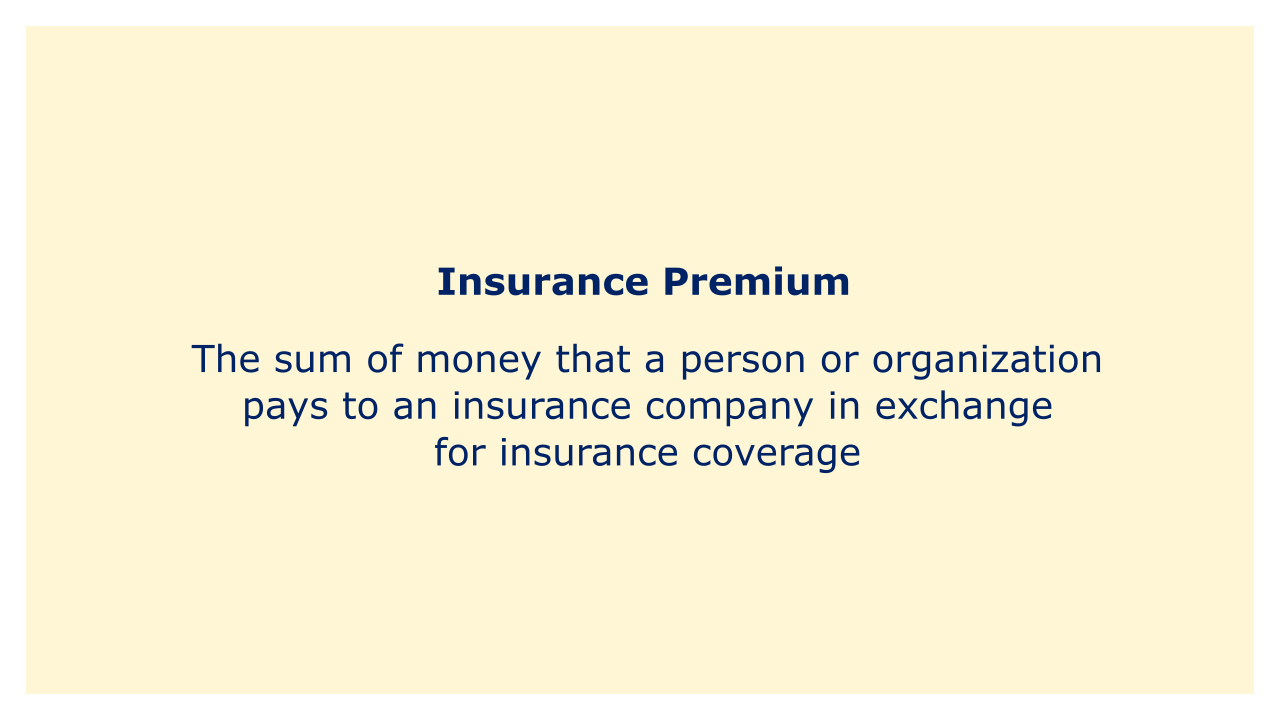 Insurance Premium

The sum of money that a person or organization pays to an insurance company in exchange for insurance coverage